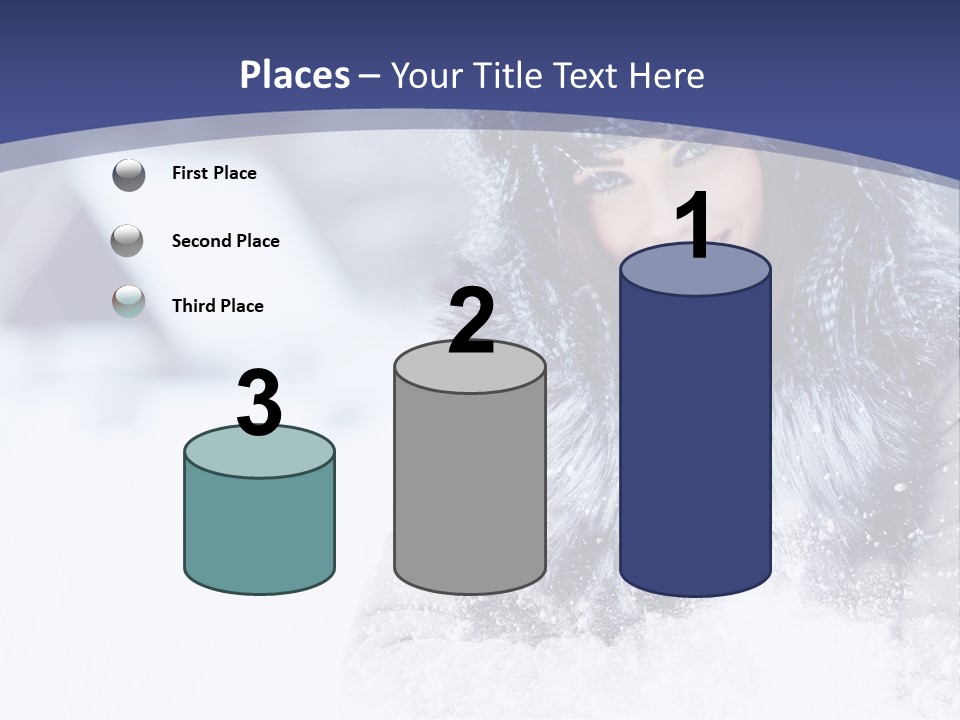 Places – Your Title Text Here

First Place

Second Place

Third Place

3

2

1